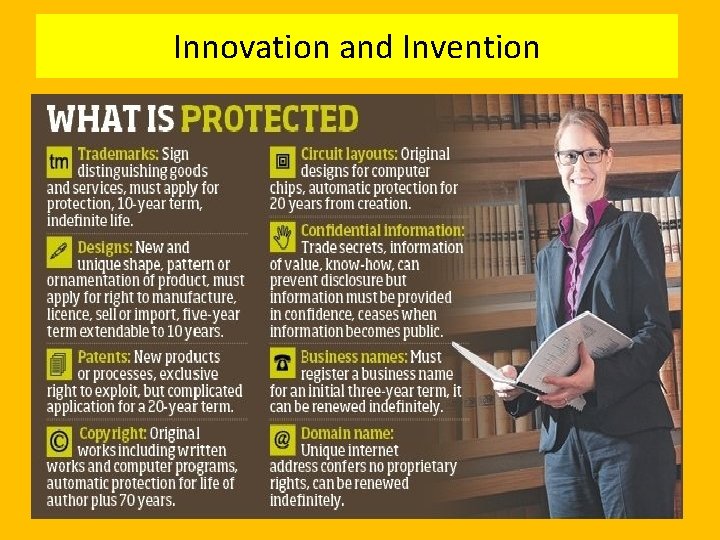 Innovation and Invention

WHAT IS PROTECTED

tm Trademarks: Sign distinguishing goods and services, must apply for protection, 10-year term, indefinite life.

Designs: New and unique shape, pattern or ornamentation of product, must apply for right to manufacture, licence, sell or import, five-year term extendable to 10 years.

Patents: New products or processes, exclusive right to exploit, but complicated application for a 20-year term.

© Copyright: Original works including written works and computer programs, automatic protection for life of author plus 70 years.

Circuit layouts: Original designs for computer chips, automatic protection for 20 years from creation.

Confidential information: Trade secrets, information of value, know-how, can prevent disclosure but information must be provided in confidence, ceases when information becomes public.

Business names: Must register a business name for an initial three-year term, it can be renewed indefinitely.

@ Domain name: Unique internet address confers no proprietary rights, can be renewed indefinitely.